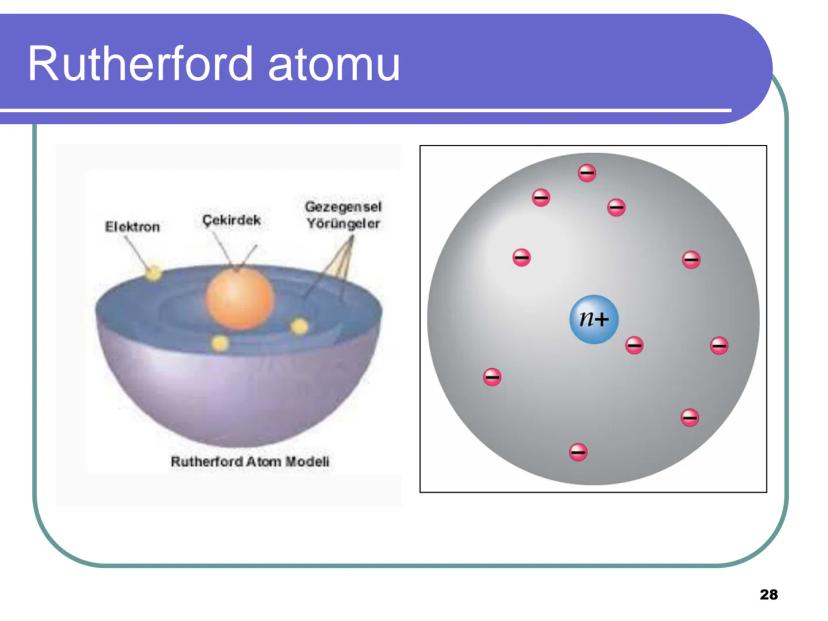 Rutherford atomu

Elektron
Çekirdek
Gezegensel Yörüngeler
Rutherford Atom Modeli

$n+$

28